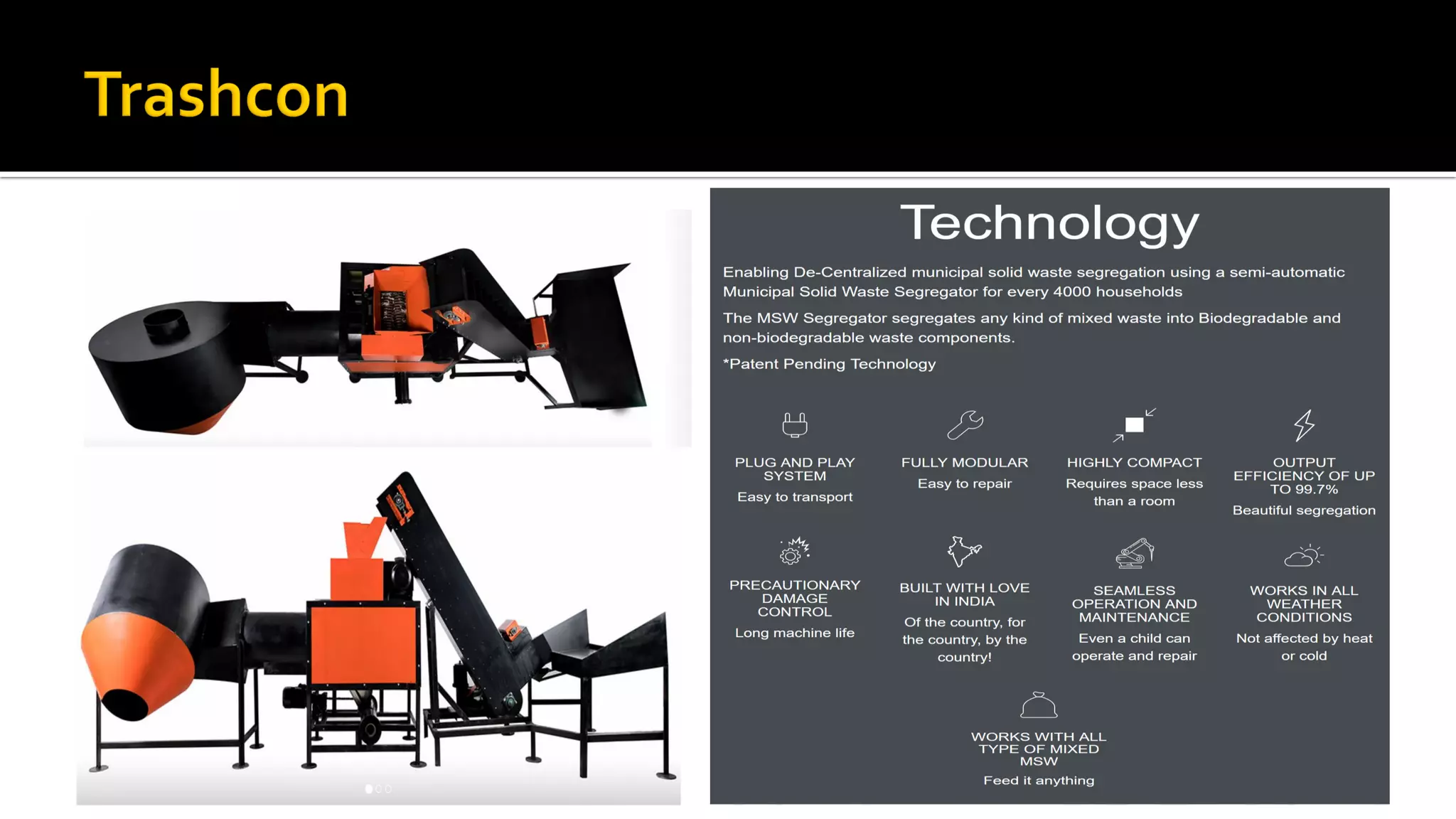 Trashcon

Technology

Enabling De-Centralized municipal solid waste segregation using a semi-automatic Municipal Solid Waste Segregator for every 4000 households

The MSW Segregator segregates any kind of mixed waste into Biodegradable and non-biodegradable waste components.

*Patent Pending Technology

PLUG AND PLAY SYSTEM
Easy to transport

FULLY MODULAR
Easy to repair

HIGHLY COMPACT
Requires space less than a room

OUTPUT EFFICIENCY OF UP TO 99.7%
Beautiful segregation

PRECAUTIONARY DAMAGE CONTROL
Long machine life

BUILT WITH LOVE IN INDIA
Of the country, for the country, by the country!

SEAMLESS OPERATION AND MAINTENANCE
Even a child can operate and repair

WORKS IN ALL WEATHER CONDITIONS
Not affected by heat or cold

WORKS WITH ALL TYPE OF MIXED MSW
Feed it anything